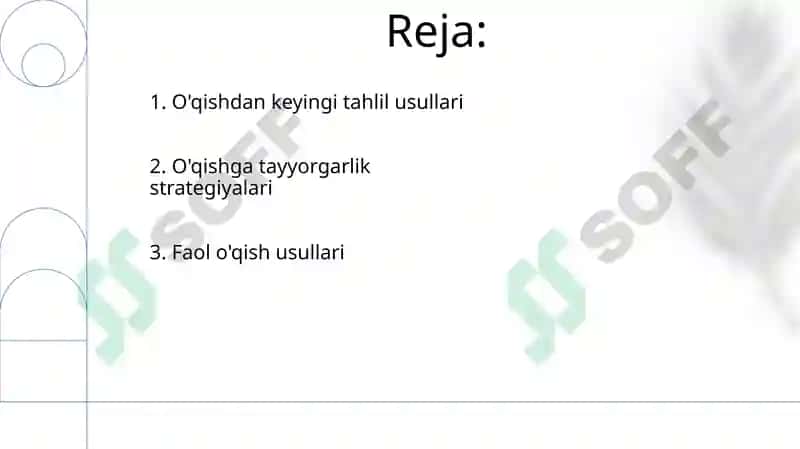 Reja:

1. O'qishdan keyingi tahlil usullari

2. O'qishga tayyorgarlik strategiyalari

3. Faol o'qish usullari

SOFF

SOFF